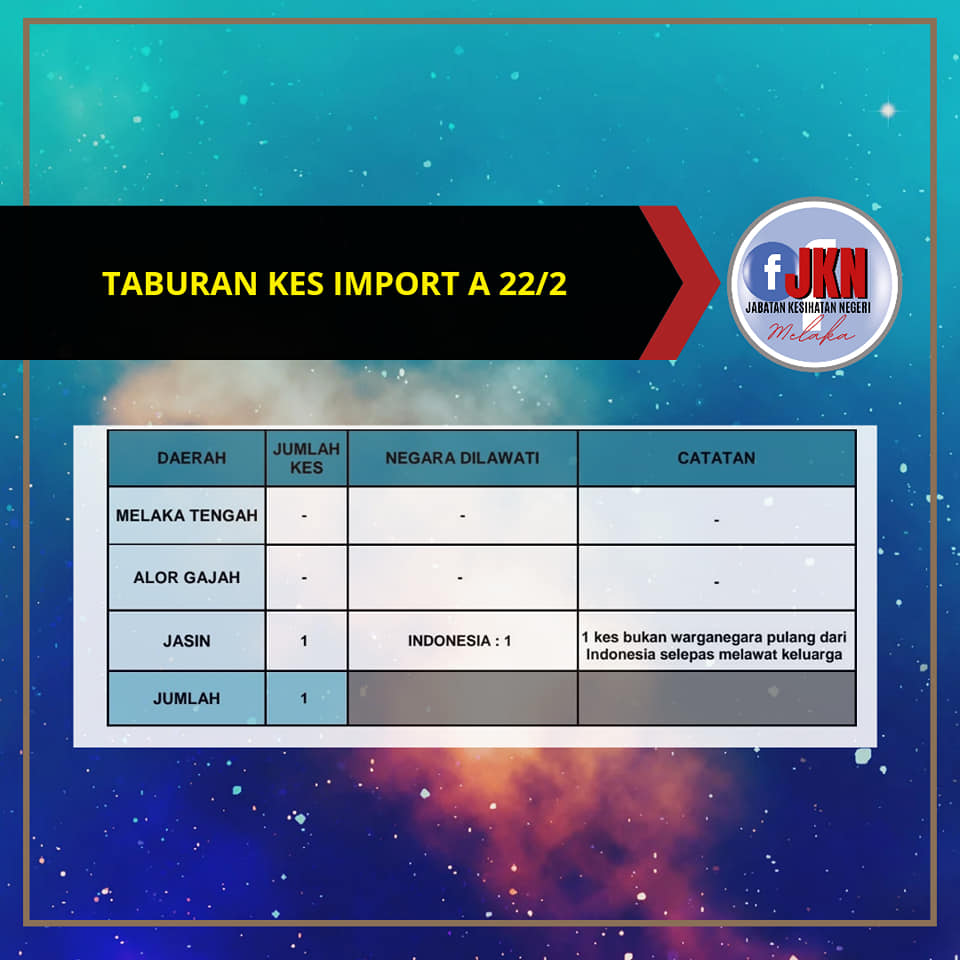 TABURAN KES IMPORT A 22/2

f JKN
JABATAN KESIHATAN NEGERI
Melaka

| DAERAH | JUMLAH KES | NEGARA DILAWATI | CATATAN |
|---|---|---|---|
| MELAKA TENGAH | - | - | - |
| ALOR GAJAH | - | - | - |
| JASIN | 1 | INDONESIA : 1 | 1 kes bukan warganegara pulang dari Indonesia selepas melawat keluarga |
| JUMLAH | 1 | | |